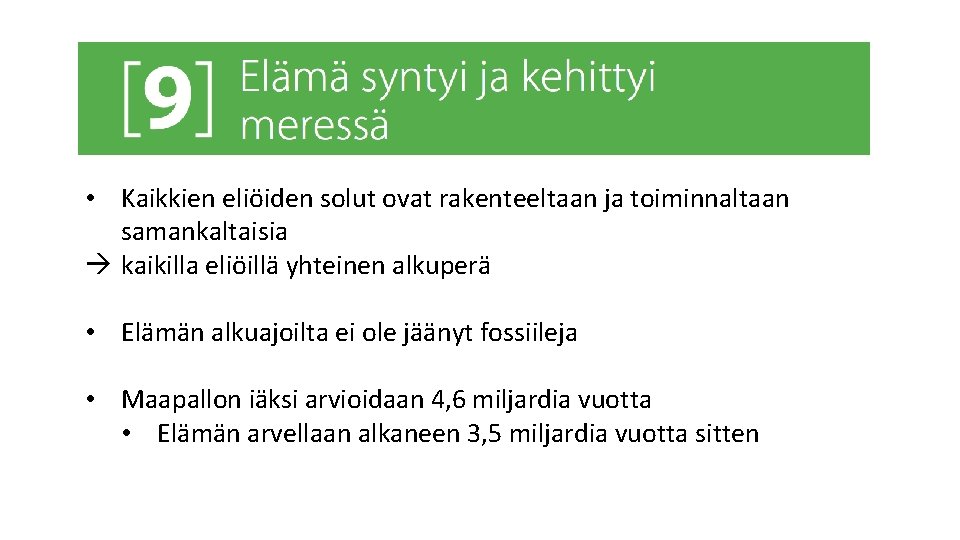 [9] Elämä syntyi ja kehittyi meressä

• Kaikkien eliöiden solut ovat rakenteeltaan ja toiminnaltaan samankaltaisia
→ kaikilla eliöillä yhteinen alkuperä

• Elämän alkuajoilta ei ole jäänyt fossiileja

• Maapallon iäksi arvioidaan 4,6 miljardia vuotta
  • Elämän arvellaan alkaneen 3,5 miljardia vuotta sitten